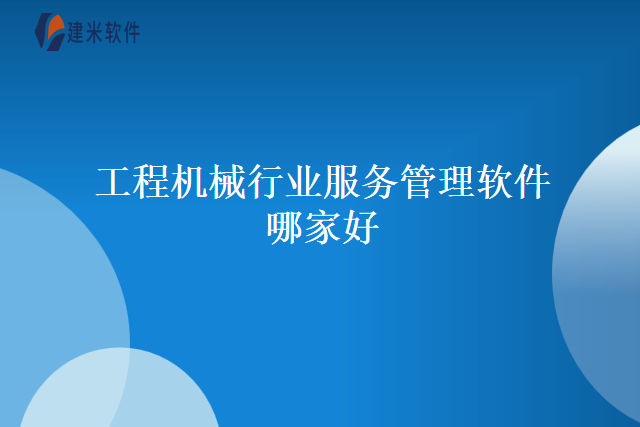 建米软件

工程机械行业服务管理软件哪家好